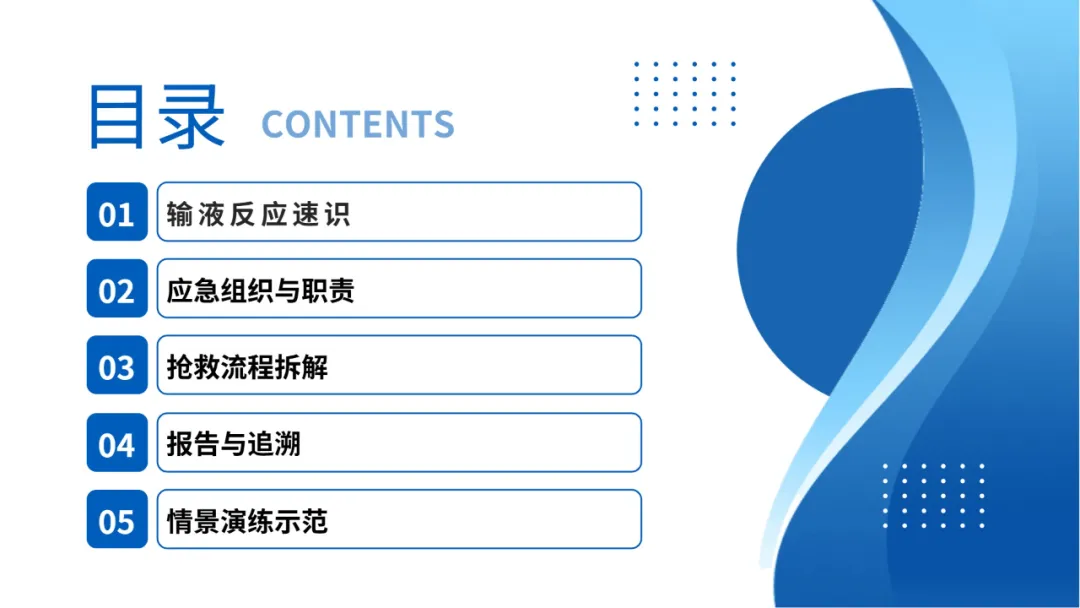 目录 CONTENTS

01 输液反应速识

02 应急组织与职责

03 抢救流程拆解

04 报告与追溯

05 情景演练示范